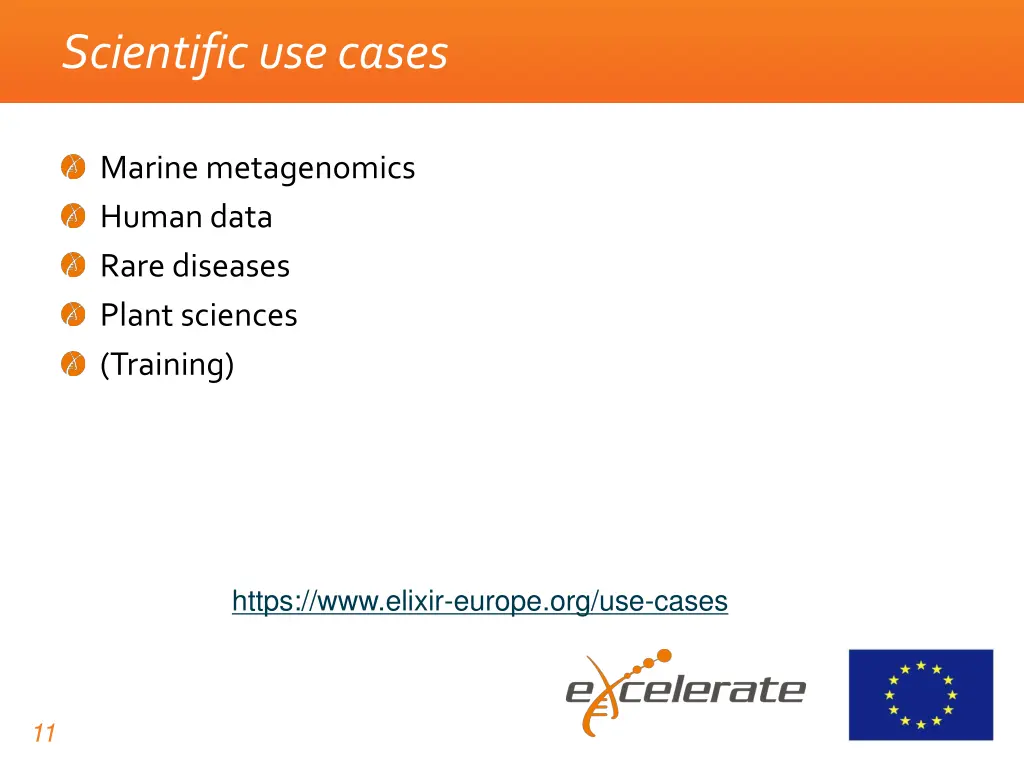 Scientific use cases

Marine metagenomics
Human data
Rare diseases
Plant sciences
(Training)

https://www.elixir-europe.org/use-cases

excelerate

11